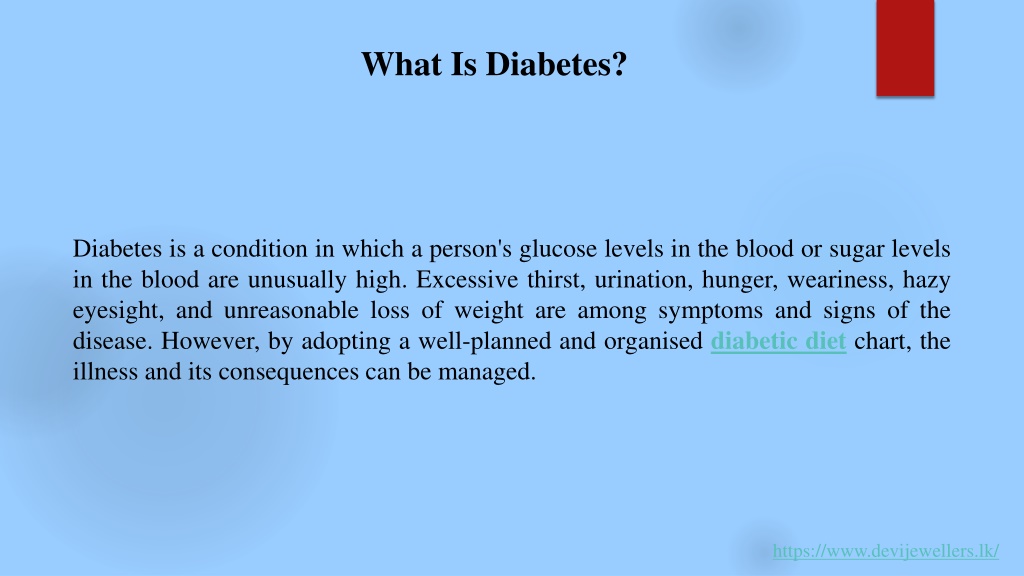 What Is Diabetes?

Diabetes is a condition in which a person's glucose levels in the blood or sugar levels in the blood are unusually high. Excessive thirst, urination, hunger, weariness, hazy eyesight, and unreasonable loss of weight are among symptoms and signs of the disease. However, by adopting a well-planned and organised diabetic diet chart, the illness and its consequences can be managed.

https://www.devijewellers.lk/